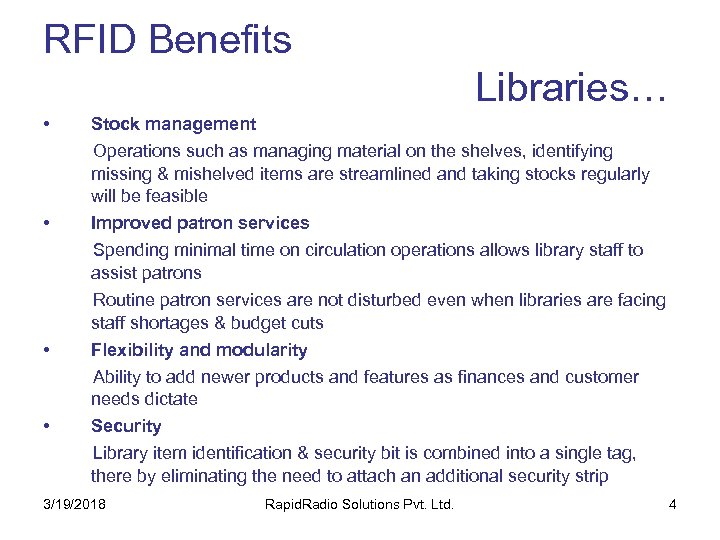 RFID Benefits

Libraries…

• Stock management

Operations such as managing material on the shelves, identifying missing & mishelved items are streamlined and taking stocks regularly will be feasible

• Improved patron services

Spending minimal time on circulation operations allows library staff to assist patrons

Routine patron services are not disturbed even when libraries are facing staff shortages & budget cuts

• Flexibility and modularity

Ability to add newer products and features as finances and customer needs dictate

• Security

Library item identification & security bit is combined into a single tag, there by eliminating the need to attach an additional security strip

3/19/2018

RapidRadio Solutions Pvt. Ltd.

4